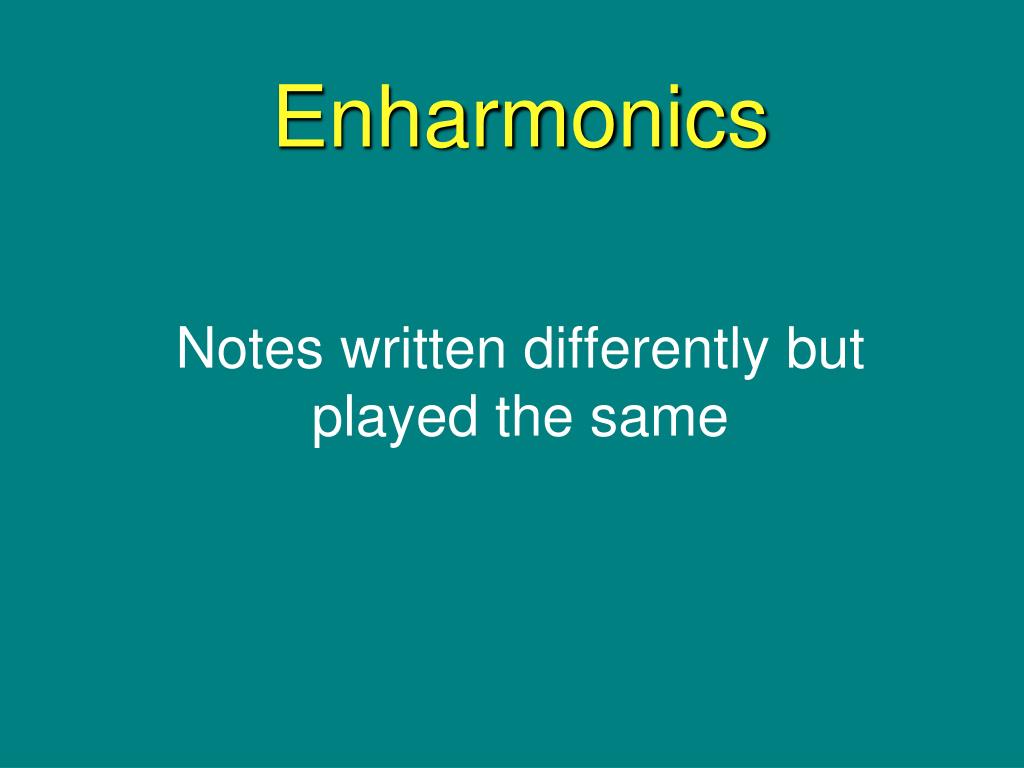 Enharmonics

Notes written differently but played the same